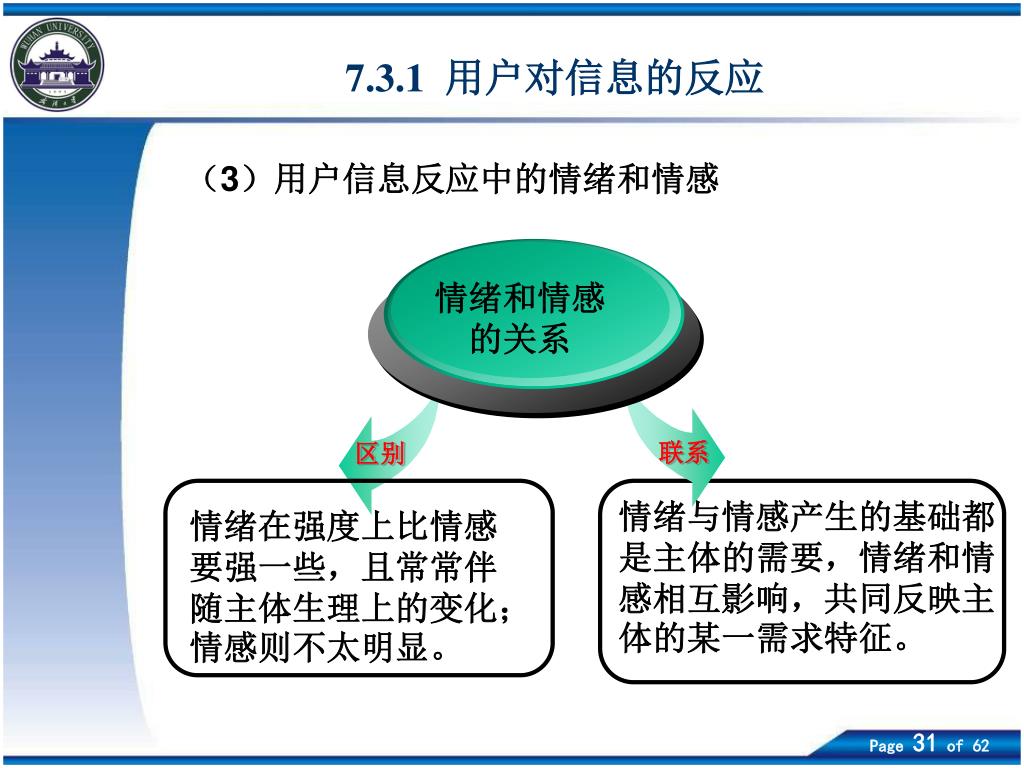 WUHAN UNIVERSITY

7.3.1 用户对信息的反应

（3）用户信息反应中的情绪和情感

情绪和情感的关系

区别

联系

情绪在强度上比情感要强一些，且常常伴随主体生理上的变化；情感则不太明显。

情绪与情感产生的基础都是主体的需要，情绪和情感相互影响，共同反映主体的某一需求特征。

Page 31 of 62